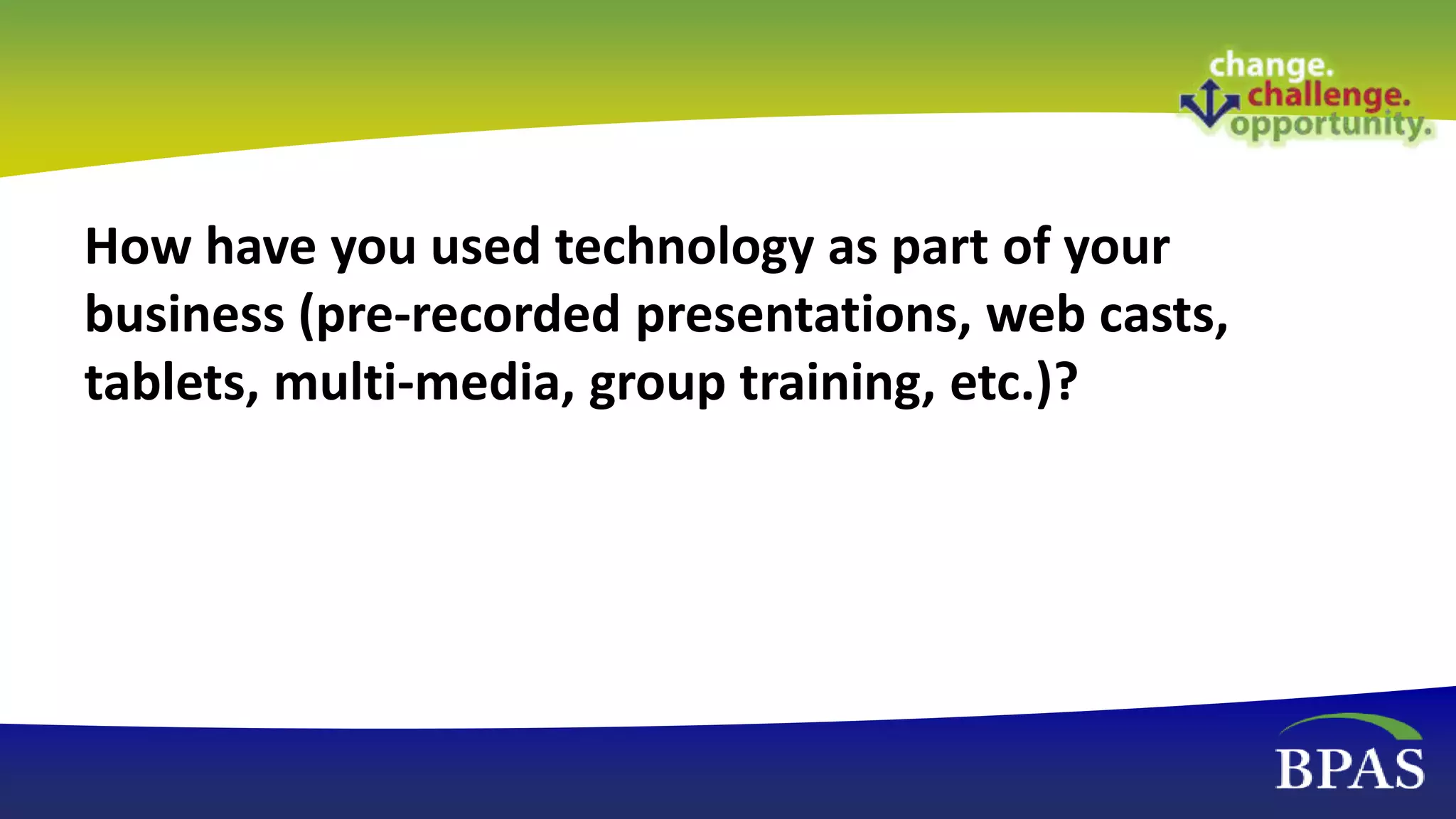 change.
challenge.
opportunity.

How have you used technology as part of your business (pre-recorded presentations, web casts, tablets, multi-media, group training, etc.)?

BPAS